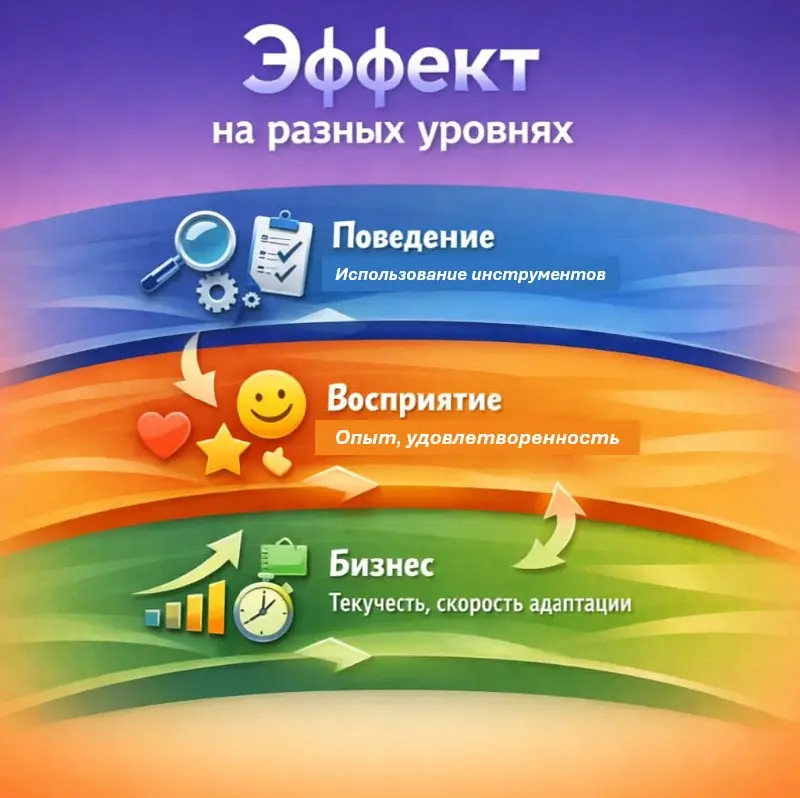 Эффект
на разных уровнях

Поведение
Использование инструментов

Восприятие
Опыт, удовлетворенность

Бизнес
Текучесть, скорость адаптации